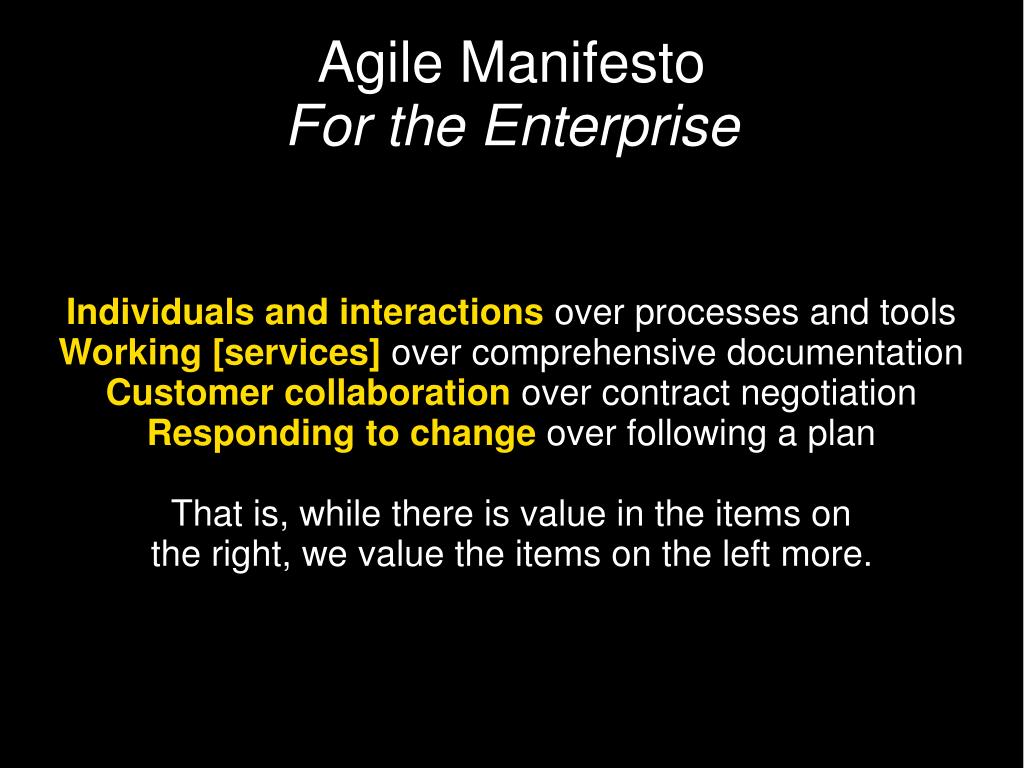 Agile Manifesto
For the Enterprise

Individuals and interactions over processes and tools
Working [services] over comprehensive documentation
Customer collaboration over contract negotiation
Responding to change over following a plan

That is, while there is value in the items on the right, we value the items on the left more.